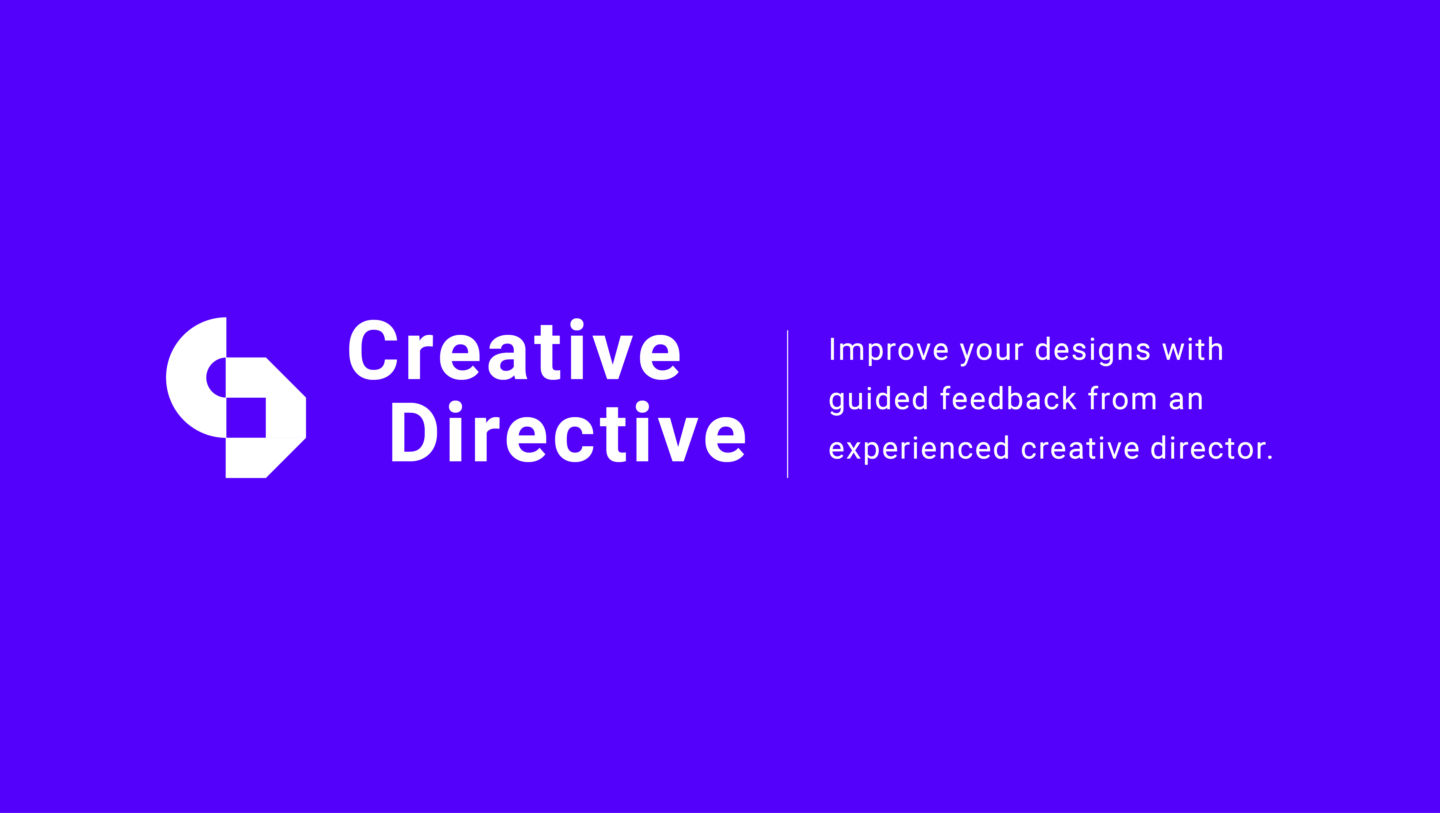 Creative
Directive

Improve your designs with guided feedback from an experienced creative director.